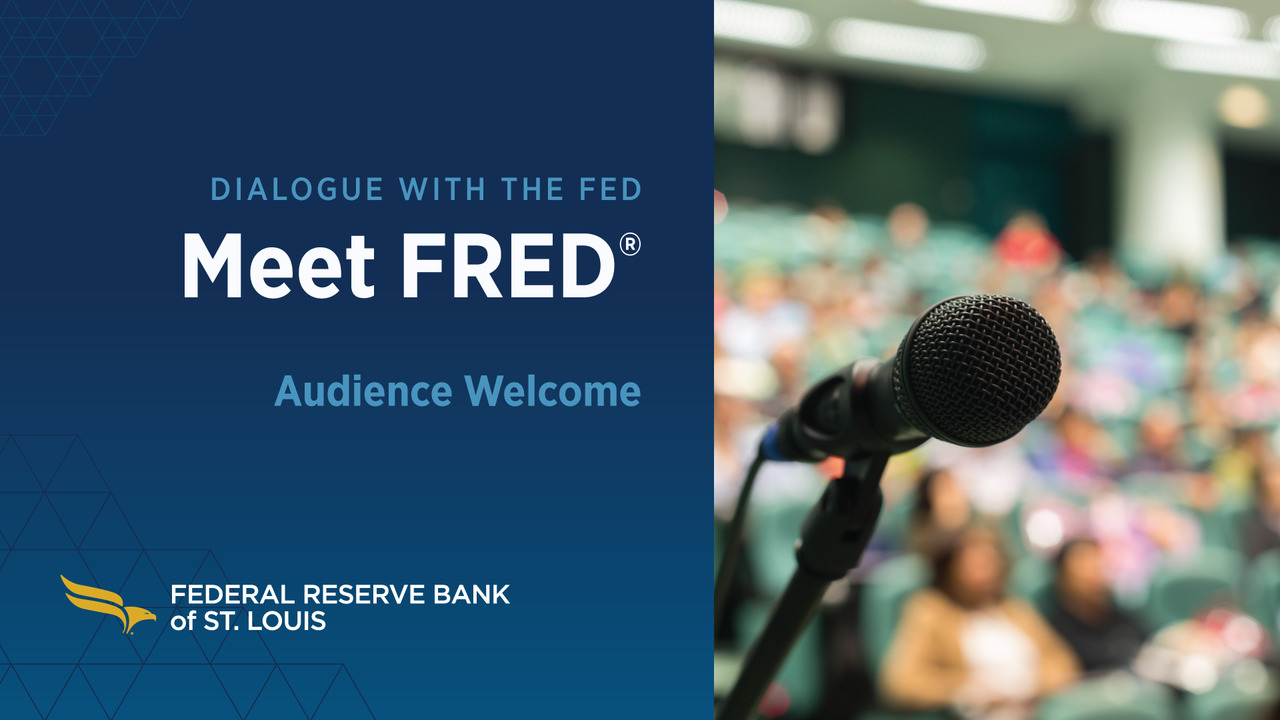 DIALOGUE WITH THE FED

Meet FRED®

Audience Welcome

FEDERAL RESERVE BANK of ST. LOUIS